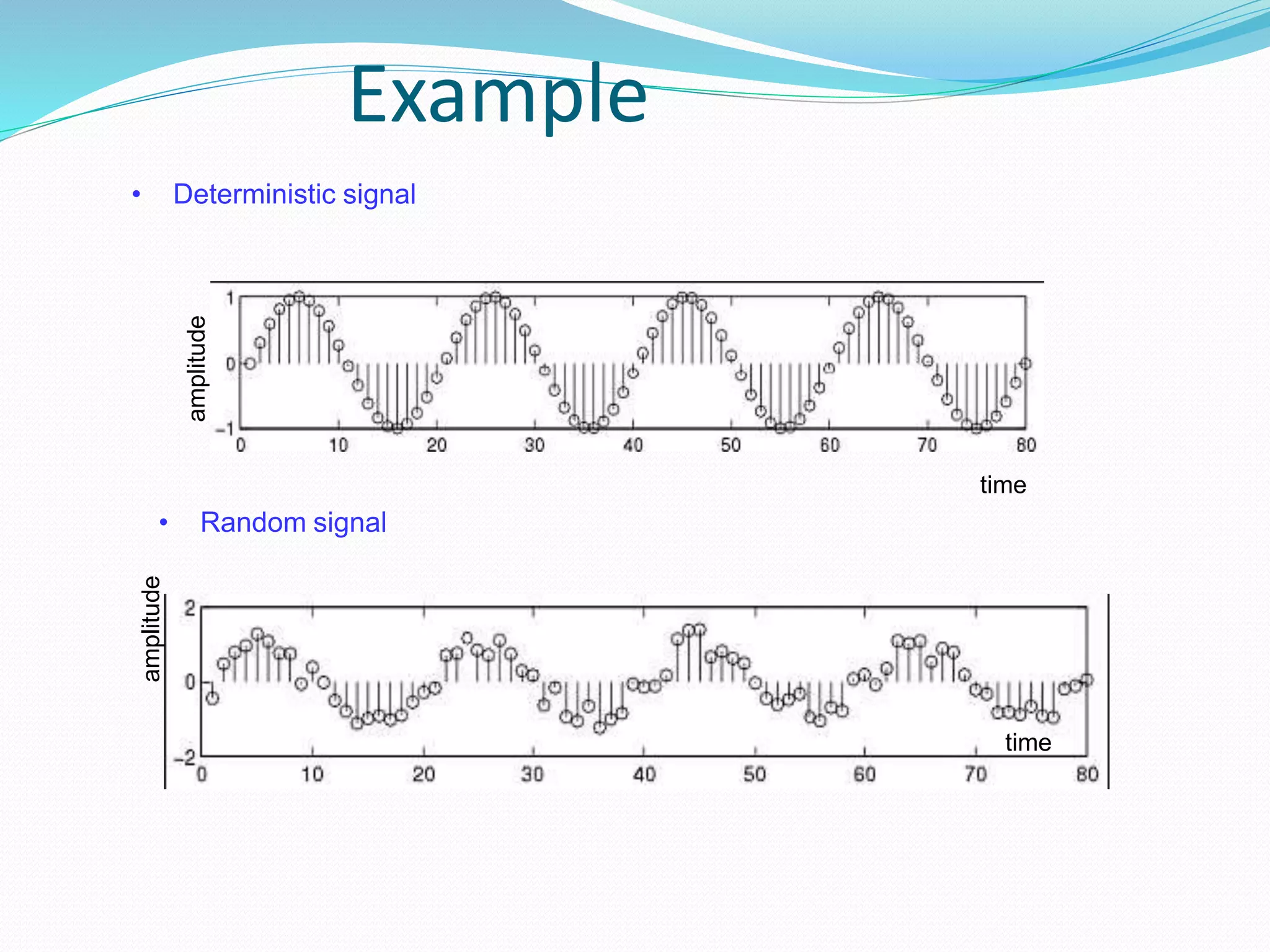 Example

• Deterministic signal

amplitude
1
0
−1
0 10 20 30 40 50 60 70 80
time

• Random signal

amplitude
2
0
−2
0 10 20 30 40 50 60 70 80
time